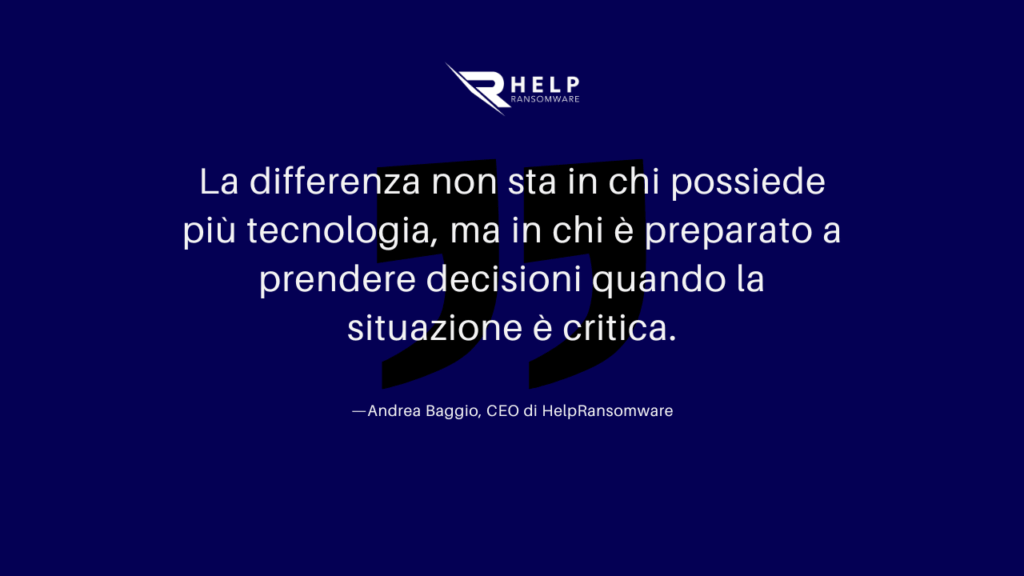 HELP
RANSOMWARE

La differenza non sta in chi possiede più tecnologia, ma in chi è preparato a prendere decisioni quando la situazione è critica.

—Andrea Baggio, CEO di HelpRansomware